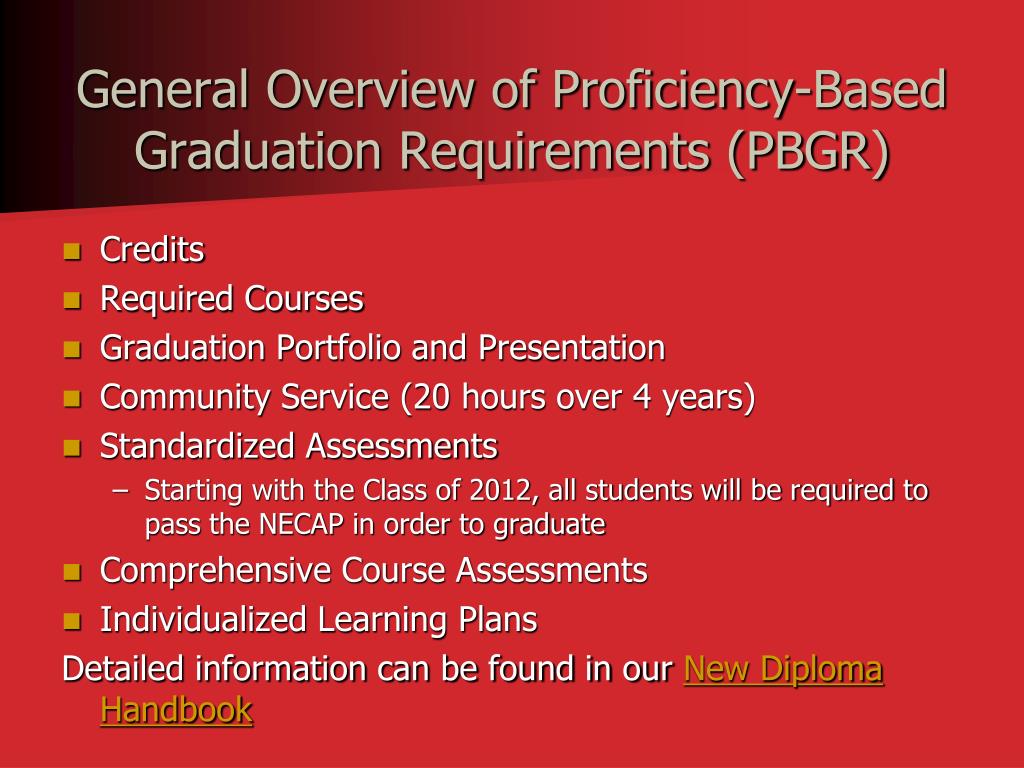 General Overview of Proficiency-Based Graduation Requirements (PBGR)

- Credits
- Required Courses
- Graduation Portfolio and Presentation
- Community Service (20 hours over 4 years)
- Standardized Assessments
  – Starting with the Class of 2012, all students will be required to pass the NECAP in order to graduate
- Comprehensive Course Assessments
- Individualized Learning Plans

Detailed information can be found in our New Diploma Handbook